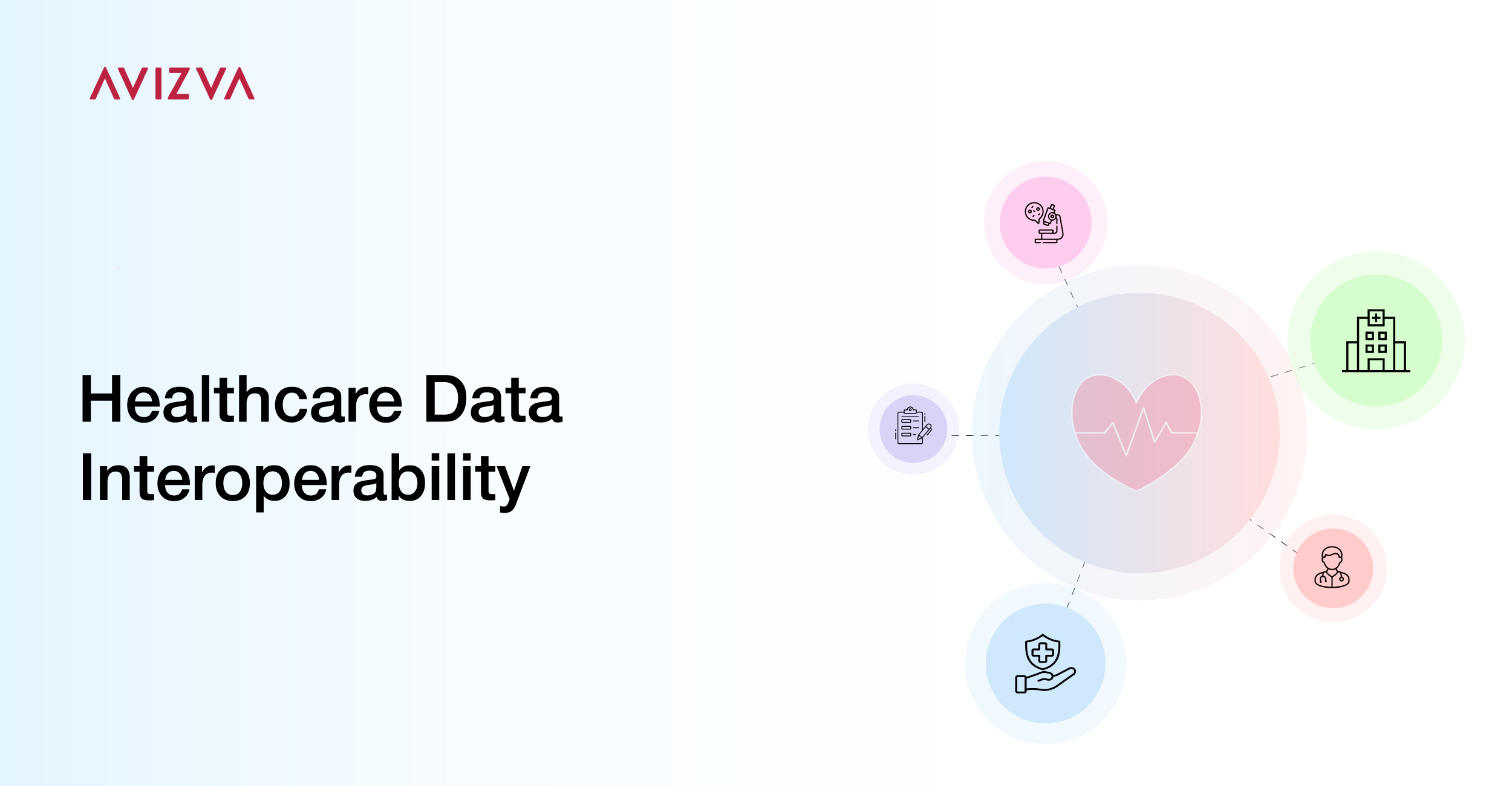 AVIZVA

Healthcare Data Interoperability